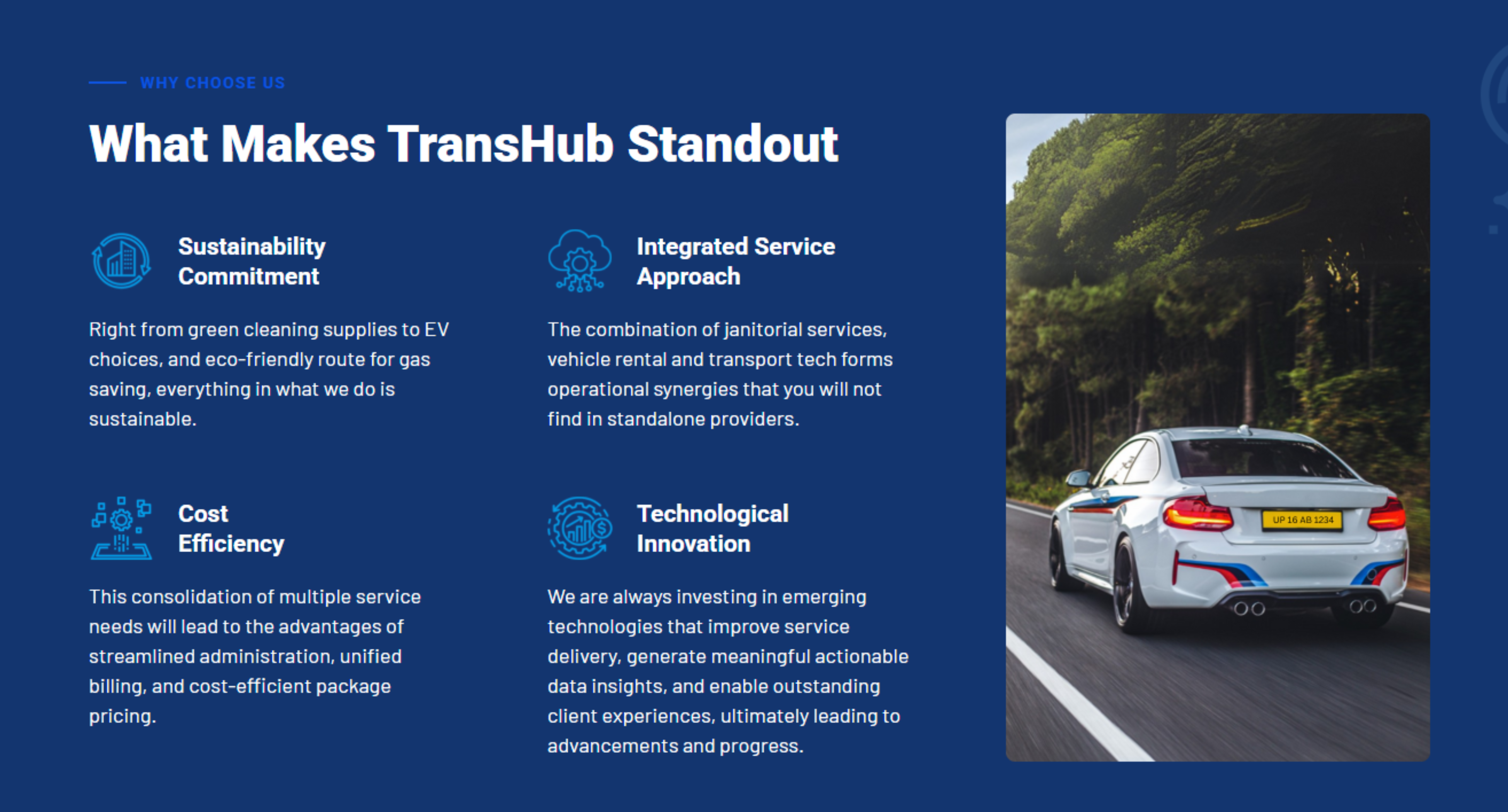 WHY CHOOSE US

What Makes TransHub Standout

Sustainability Commitment

Right from green cleaning supplies to EV choices, and eco-friendly route for gas saving, everything in what we do is sustainable.

Integrated Service Approach

The combination of janitorial services, vehicle rental and transport tech forms operational synergies that you will not find in standalone providers.

Cost Efficiency

This consolidation of multiple service needs will lead to the advantages of streamlined administration, unified billing, and cost-efficient package pricing.

Technological Innovation

We are always investing in emerging technologies that improve service delivery, generate meaningful actionable data insights, and enable outstanding client experiences, ultimately leading to advancements and progress.

UP 16 AB 1234